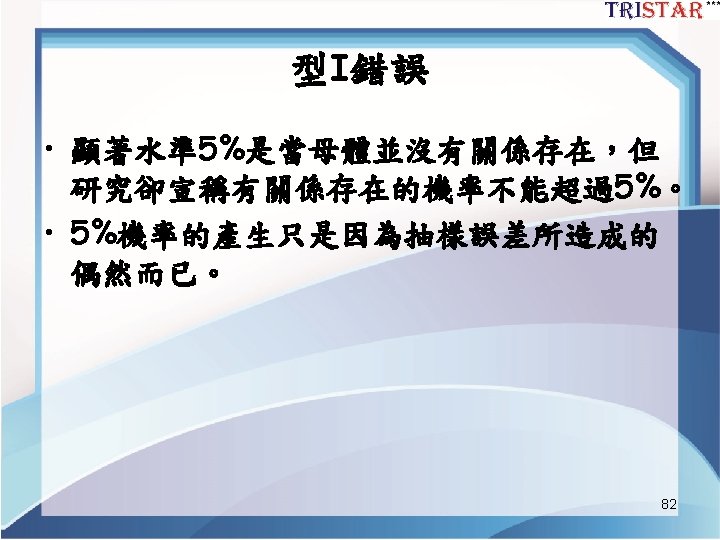 TRISTAR

型I錯誤

• 顯著水準5%是當母體並沒有關係存在，但研究卻宣稱有關係存在的機率不能超過5%。
• 5%機率的產生只是因為抽樣誤差所造成的偶然而已。

82